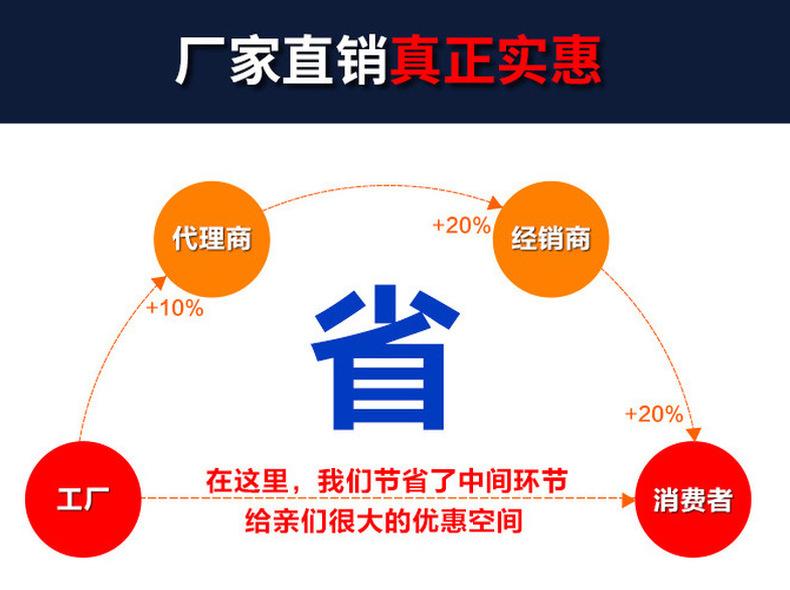 厂家直销真正实惠

代理商

+20%

经销商

+10%

省

+20%

工厂

在这里，我们节省了中间环节
给亲们很大的优惠空间

消费者